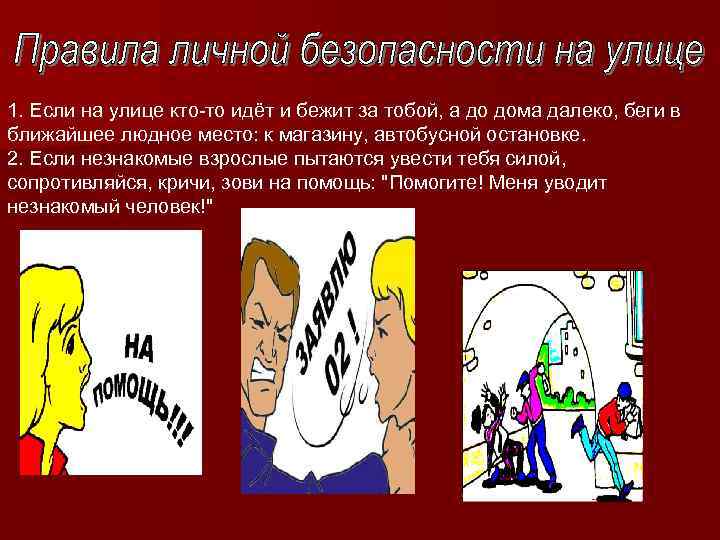 Правила личной безопасности на улице

1. Если на улице кто-то идёт и бежит за тобой, а до дома далеко, беги в ближайшее людное место: к магазину, автобусной остановке.
2. Если незнакомые взрослые пытаются увести тебя силой, сопротивляйся, кричи, зови на помощь: "Помогите! Меня уводит незнакомый человек!"

НА ПОМОЩЬ!!!

ЗАЯВЛЮ 02 !